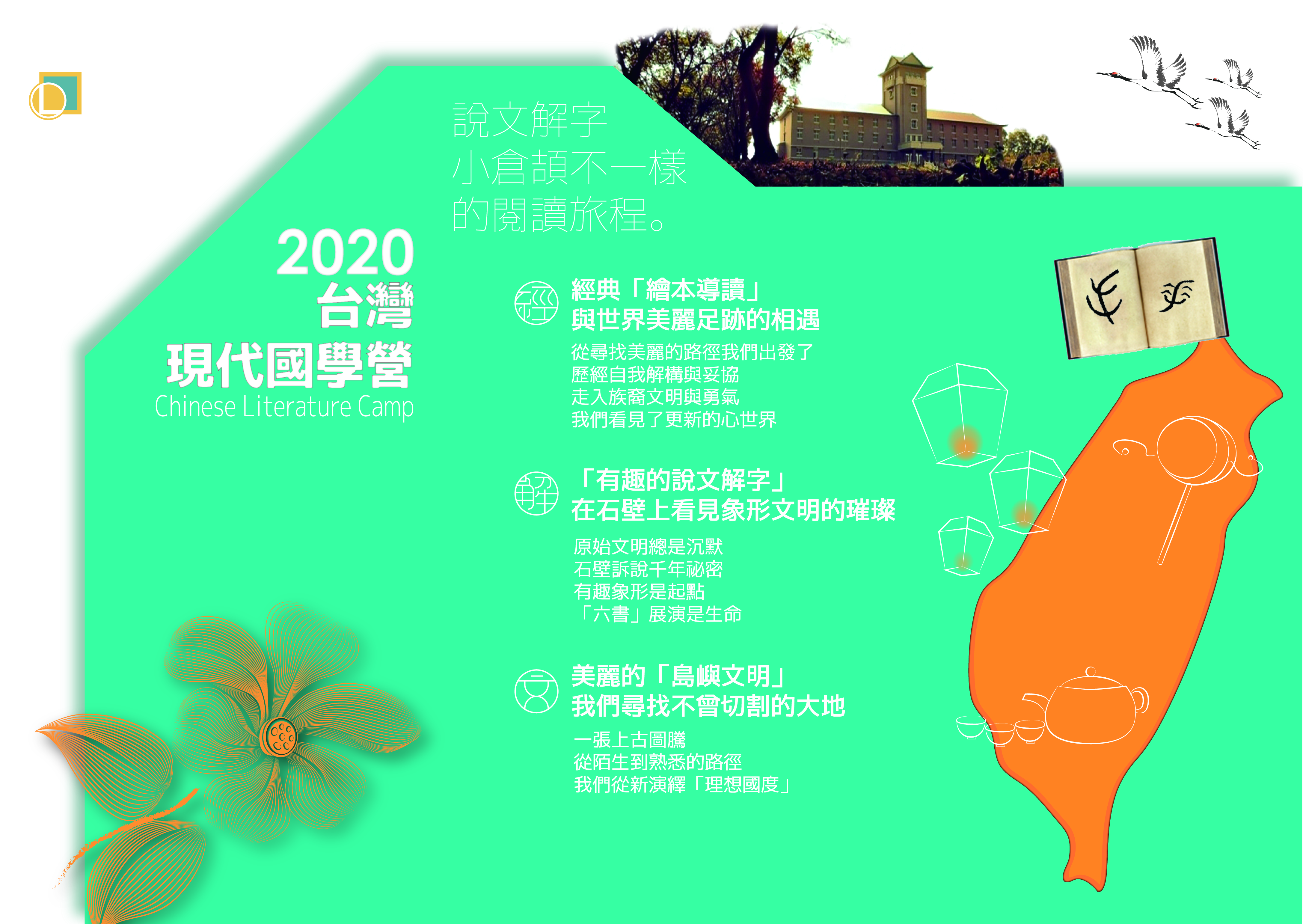 L

說文解字
小倉頡不一樣
的閱讀旅程。

2020
台灣
現代國學營
Chinese Literature Camp

經

經典「繪本導讀」
與世界美麗足跡的相遇

從尋找美麗的路徑我們出發了
歷經自我解構與妥協
走入族裔文明與勇氣
我們看見了更新的心世界

解

「有趣的說文解字」
在石壁上看見象形文明的璀璨

原始文明總是沉默
石壁訴說千年祕密
有趣象形是起點
「六書」展演是生命

文

美麗的「島嶼文明」
我們尋找不曾切割的大地

一張上古圖騰
從陌生到熟悉的路徑
我們從新演繹「理想國度」